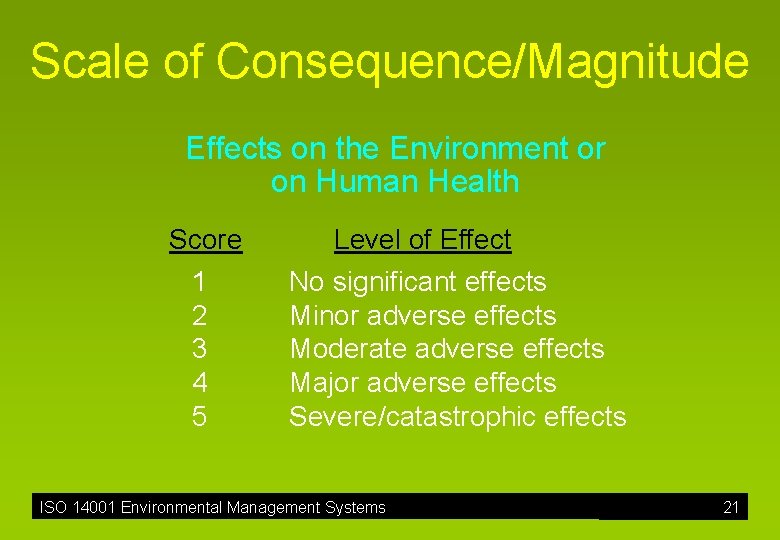 Scale of Consequence/Magnitude

Effects on the Environment or on Human Health

| Score | Level of Effect |
|---|---|
| 1 | No significant effects |
| 2 | Minor adverse effects |
| 3 | Moderate adverse effects |
| 4 | Major adverse effects |
| 5 | Severe/catastrophic effects |

ISO 14001 Environmental Management Systems

21